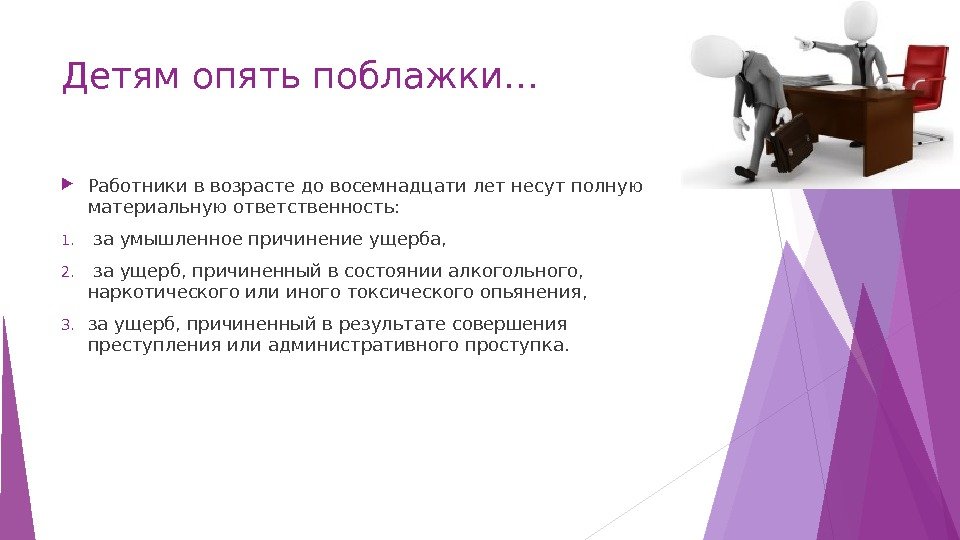 Детям опять поблажки…

Работники в возрасте до восемнадцати лет несут полную материальную ответственность:

1. за умышленное причинение ущерба,

2. за ущерб, причиненный в состоянии алкогольного, наркотического или иного токсического опьянения,

3. за ущерб, причиненный в результате совершения преступления или административного проступка.